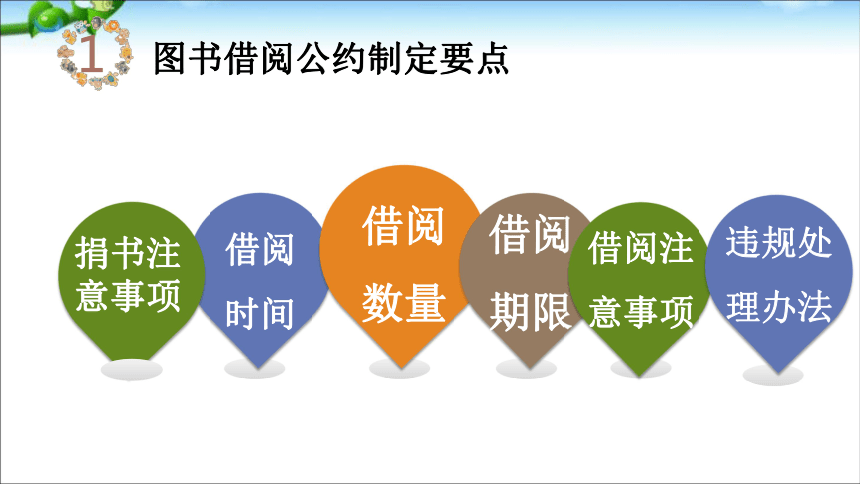 1 图书借阅公约制定要点

捐书注意事项

借阅时间

借阅数量

借阅期限

借阅注意事项

违规处理办法